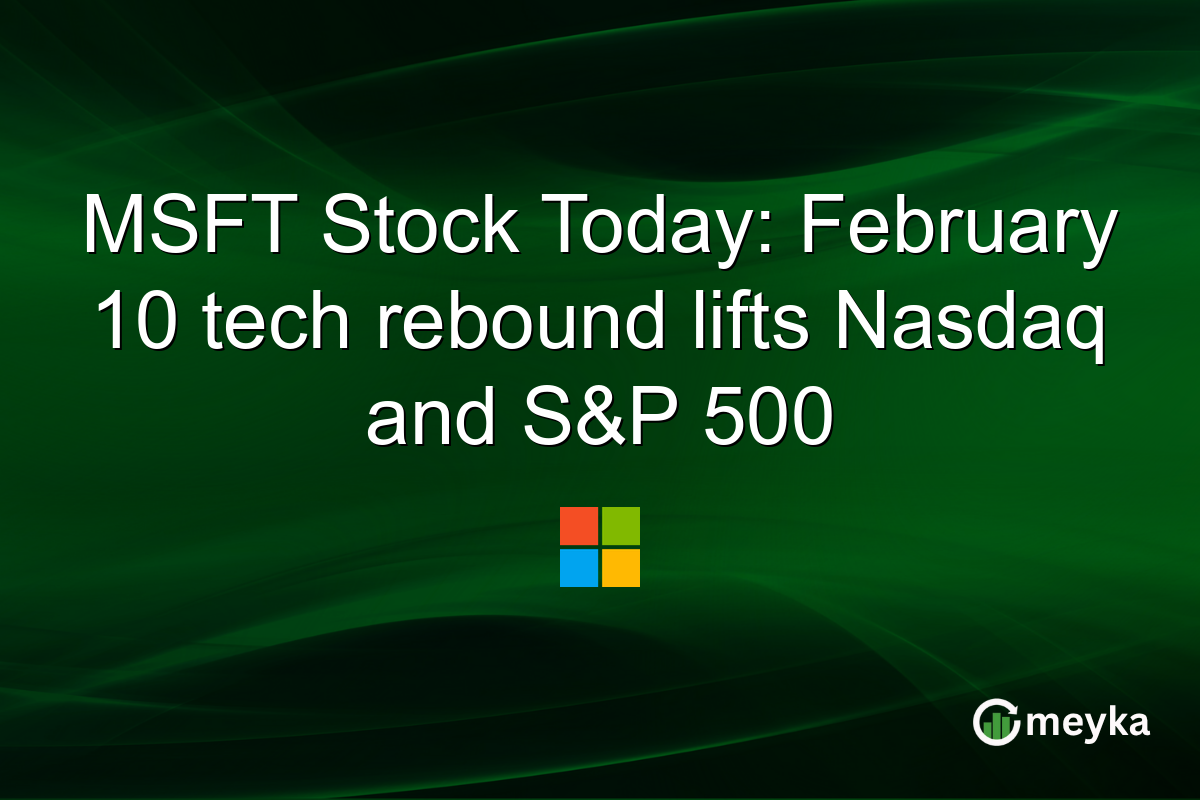 MSFT Stock Today: February 10 tech rebound lifts Nasdaq and S&P 500

meyka